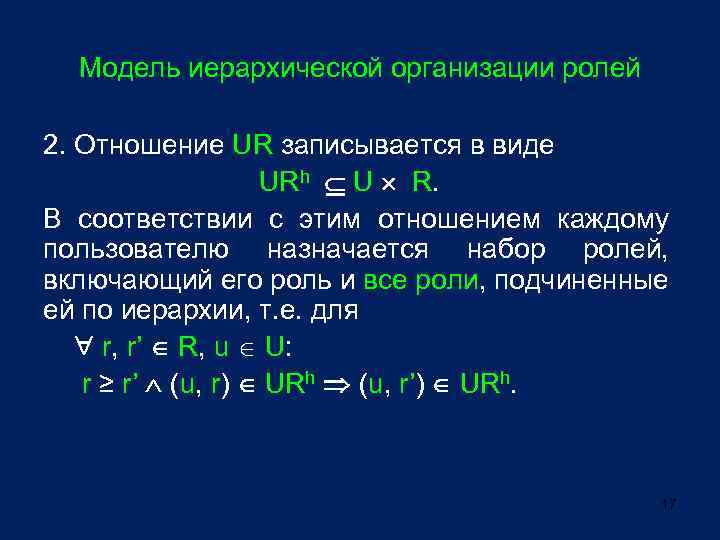 Модель иерархической организации ролей

2. Отношение UR записывается в виде

$UR^h \subseteq U \times R$.

В соответствии с этим отношением каждому пользователю назначается набор ролей, включающий его роль и все роли, подчиненные ей по иерархии, т.е. для

$\forall r, r' \in R, u \in U$:

$r \geq r' \wedge (u, r) \in UR^h \Rightarrow (u, r') \in UR^h$.

17